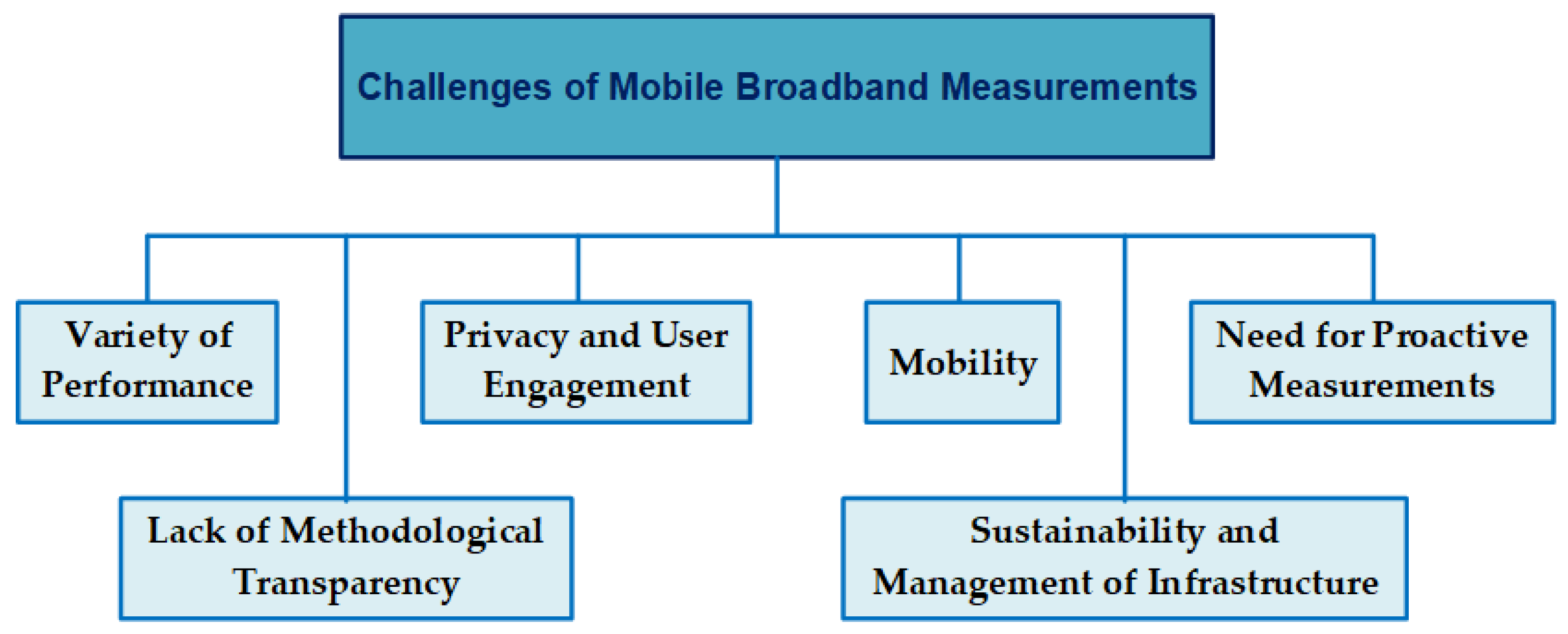 Challenges of Mobile Broadband Measurements

Variety of Performance

Privacy and User Engagement

Mobility

Need for Proactive Measurements

Lack of Methodological Transparency

Sustainability and Management of Infrastructure